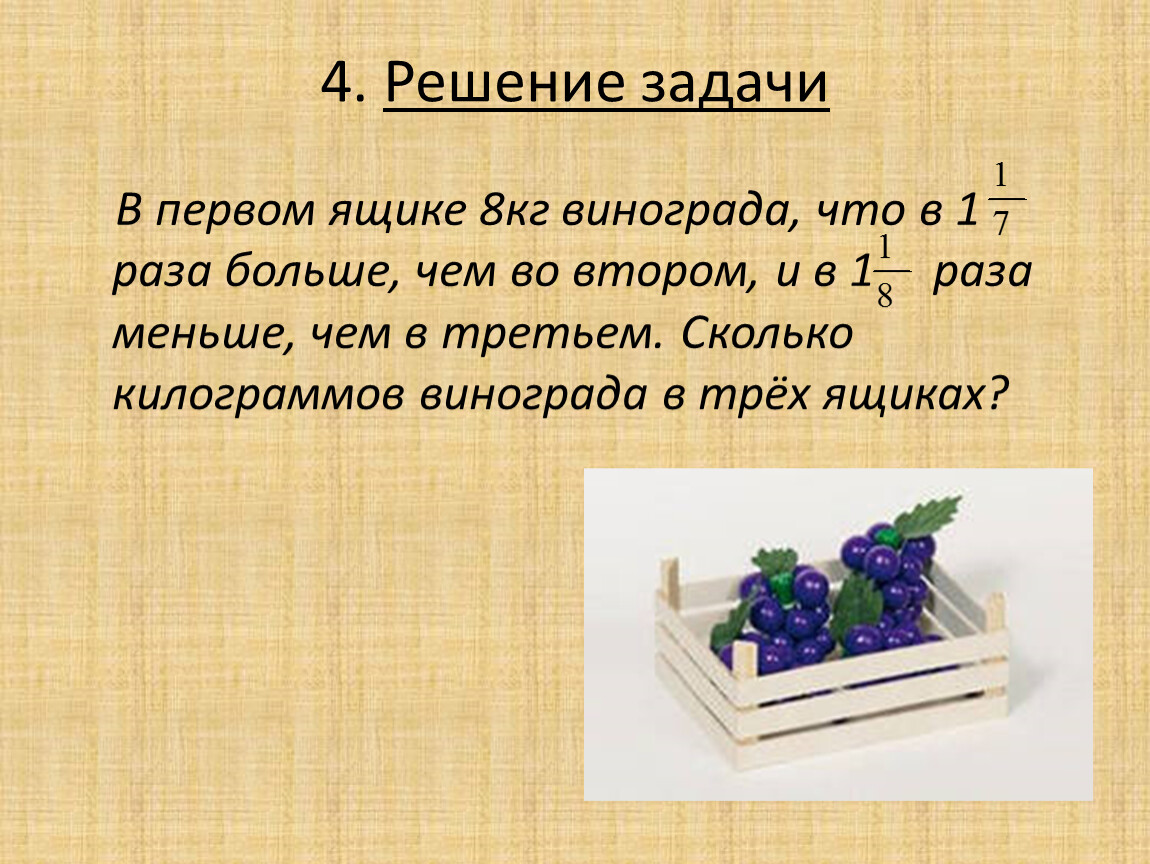 4. Решение задачи

В первом ящике 8кг винограда, что в $1\frac{1}{7}$ раза больше, чем во втором, и в $1\frac{1}{8}$ раза меньше, чем в третьем. Сколько килограммов винограда в трёх ящиках?